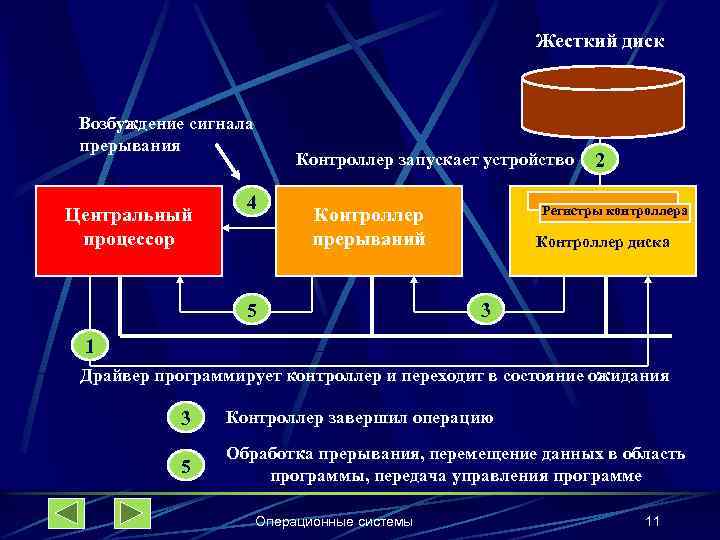 Жесткий диск

Возбуждение сигнала прерывания

Контроллер запускает устройство

2

4

Центральный процессор

Контроллер прерываний

Регистры контроллера

Контроллер диска

5

3

1

Драйвер программирует контроллер и переходит в состояние ожидания

3 Контроллер завершил операцию

5 Обработка прерывания, перемещение данных в область программы, передача управления программе

Операционные системы

11